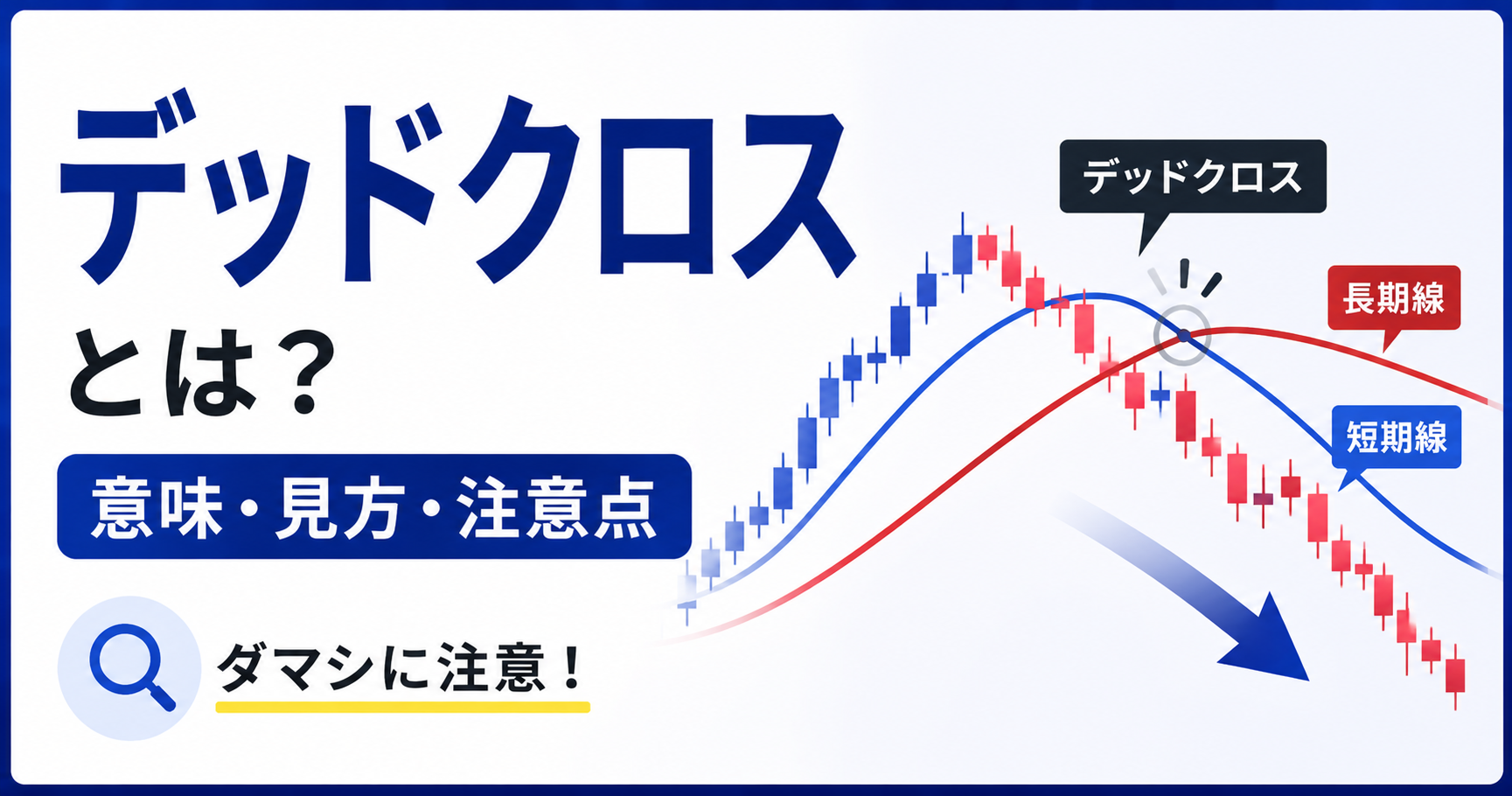 デッドクロス
とは？

意味・見方・注意点

ダマシに注意！

デッドクロス

長期線

短期線